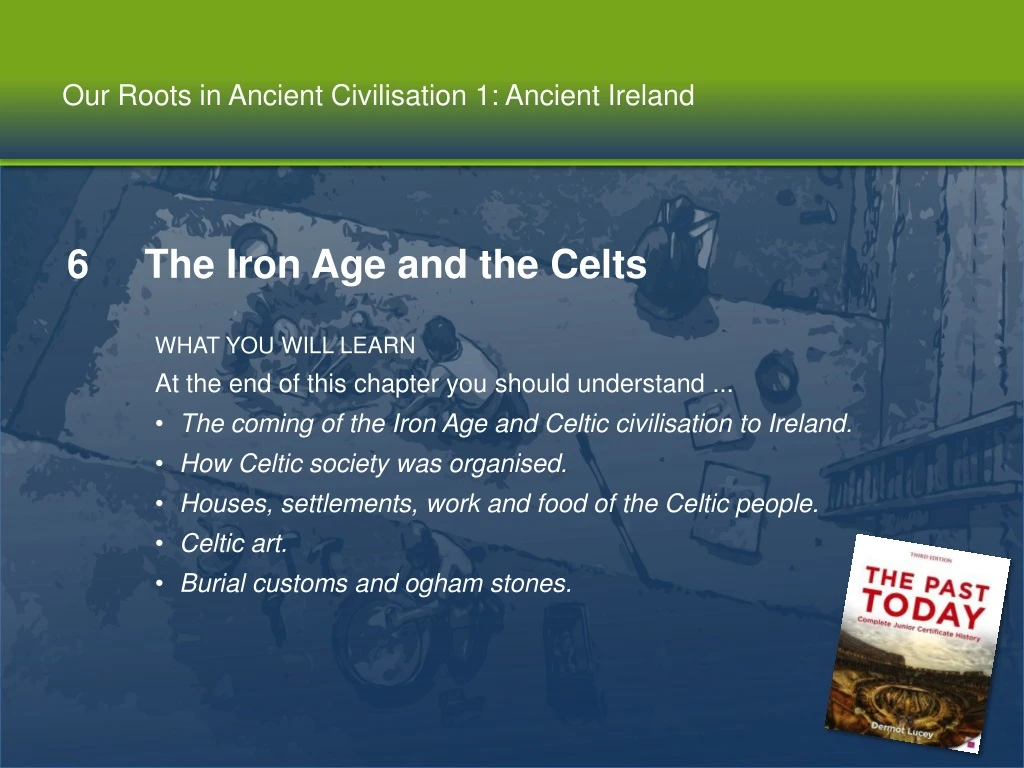 Our Roots in Ancient Civilisation 1: Ancient Ireland

6 The Iron Age and the Celts

WHAT YOU WILL LEARN
At the end of this chapter you should understand ...
• The coming of the Iron Age and Celtic civilisation to Ireland.
• How Celtic society was organised.
• Houses, settlements, work and food of the Celtic people.
• Celtic art.
• Burial customs and ogham stones.

THIRD EDITION
THE PAST TODAY
Complete Junior Certificate History
Dermot Lucey